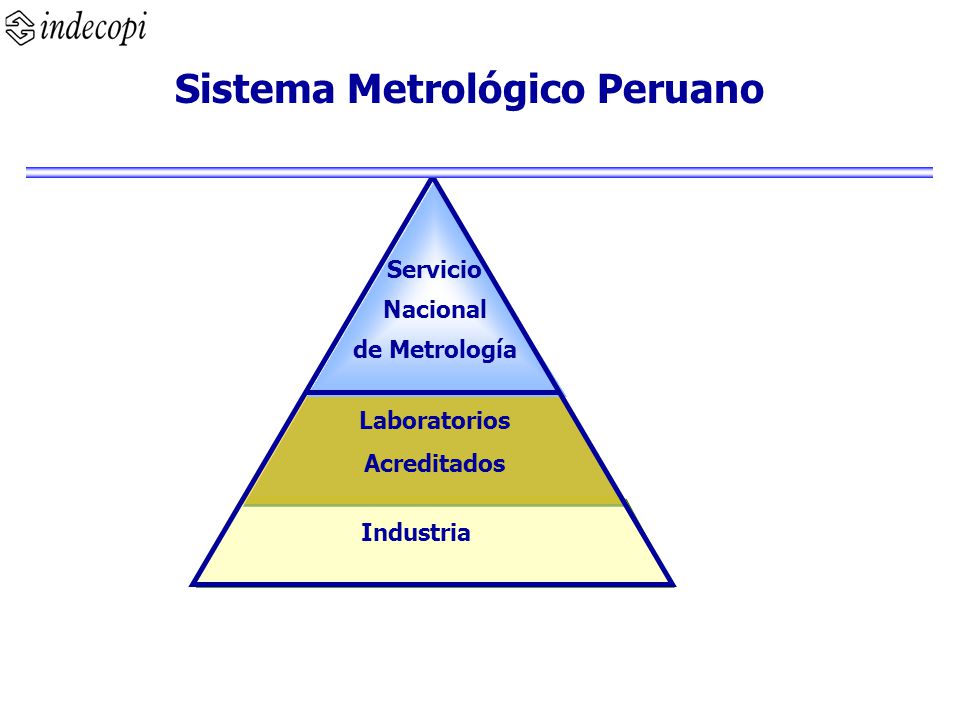 indecopi

Sistema Metrológico Peruano

Servicio Nacional de Metrología

Laboratorios Acreditados

Industria